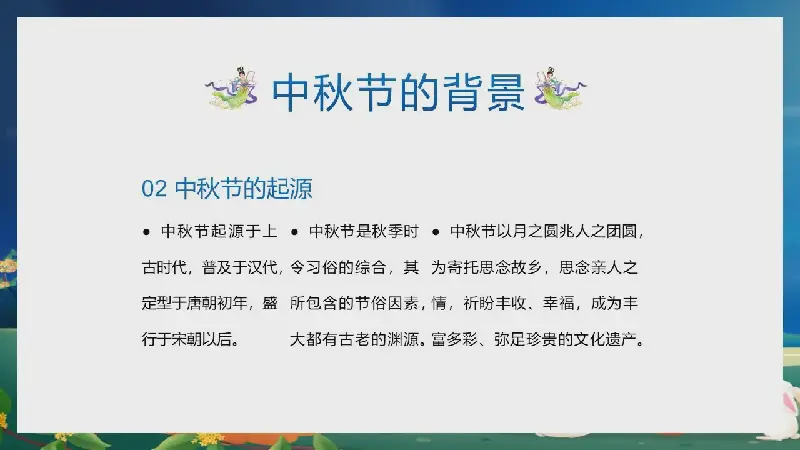 中秋节的背景

02 中秋节的起源

● 中秋节起源于上古时代，普及于汉代，定型于唐朝初年，盛行于宋朝以后。

● 中秋节是秋季时令习俗的综合，其所包含的节俗因素，大都有古老的渊源。

● 中秋节以月之圆兆人之团圆，为寄托思念故乡，思念亲人之情，祈盼丰收、幸福，成为丰富多彩、弥足珍贵的文化遗产。